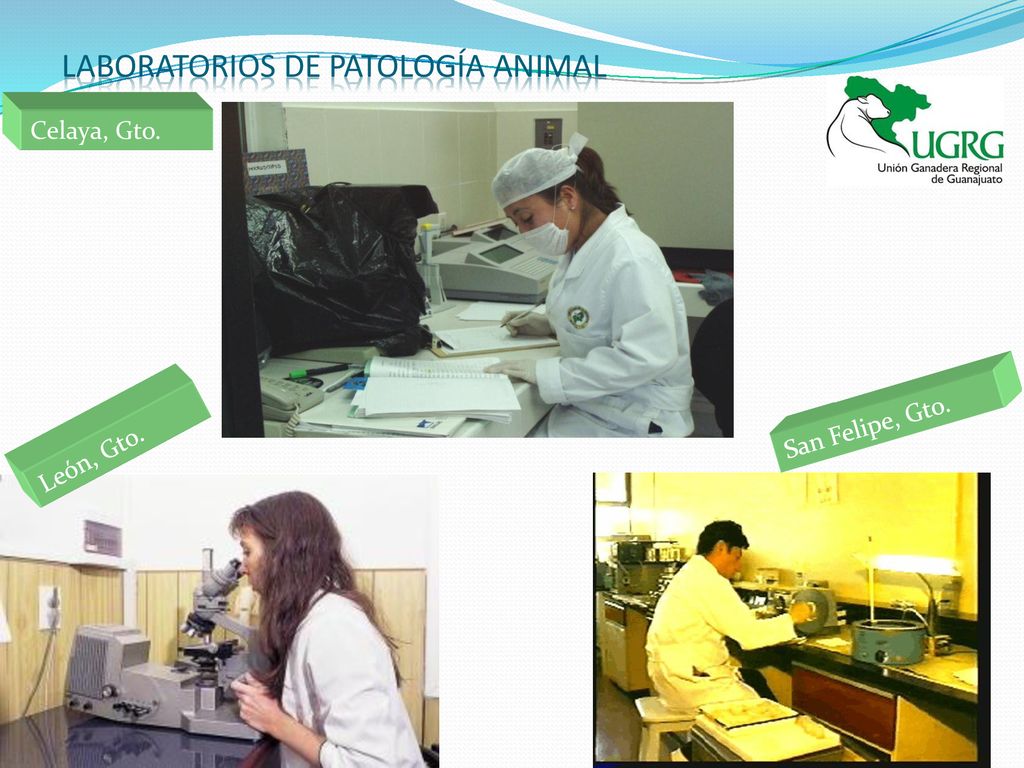 LABORATORIOS DE PATOLOGÍA ANIMAL

Celaya, Gto.

UGRG
Unión Ganadera Regional de Guanajuato

León, Gto.

San Felipe, Gto.